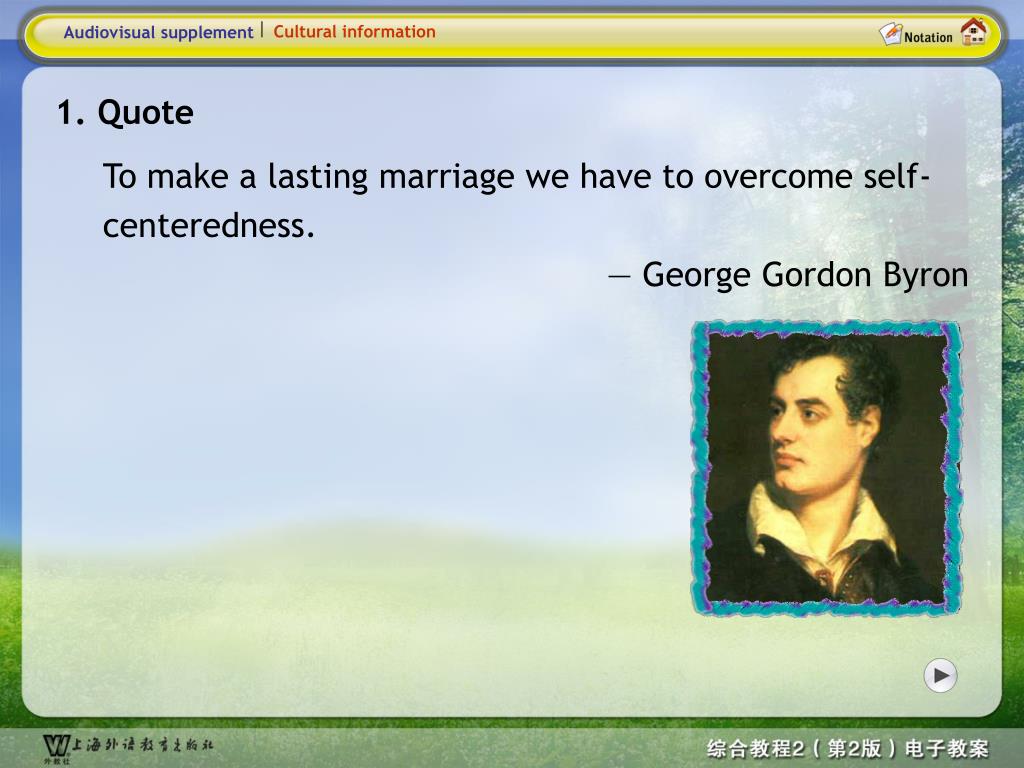 Audiovisual supplement | Cultural information

Notation

1. Quote

To make a lasting marriage we have to overcome self-centeredness.

— George Gordon Byron

上海外语教育出版社
外教社

综合教程2（第2版）电子教案